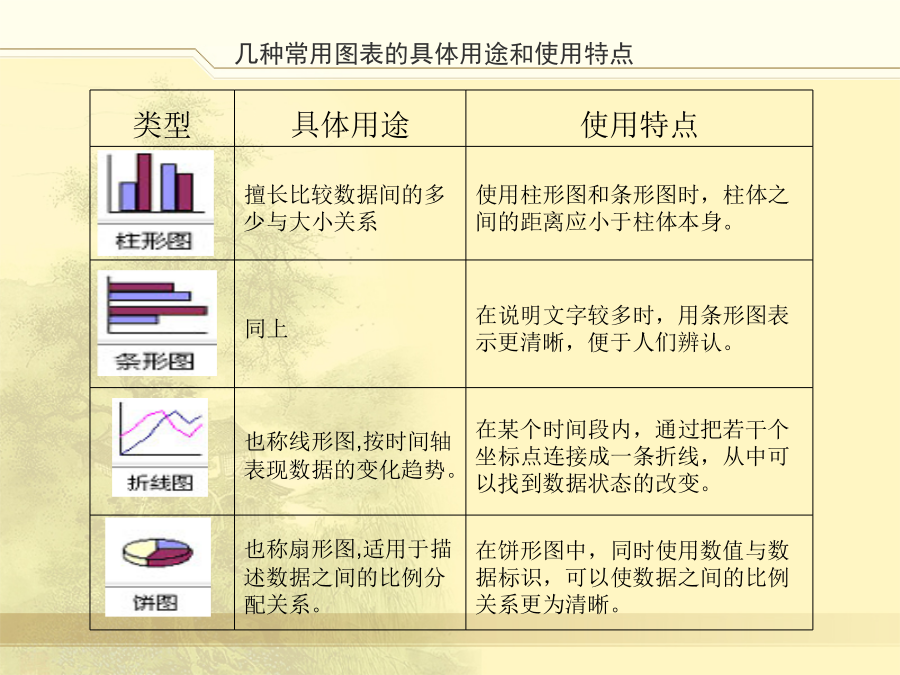 几种常用图表的具体用途和使用特点

| 类型 | 具体用途 | 使用特点 |
|---|---|---|
| 柱形图 | 擅长比较数据间的多少与大小关系 | 使用柱形图和条形图时，柱体之间的距离应小于柱体本身。 |
| 条形图 | 同上 | 在说明文字较多时，用条形图表示更清晰，便于人们辨认。 |
| 折线图 | 也称线形图,按时间轴表现数据的变化趋势。 | 在某个时间段内，通过把若干个坐标点连接成一条折线，从中可以找到数据状态的改变。 |
| 饼图 | 也称扇形图,适用于描述数据之间的比例分配关系。 | 在饼形图中，同时使用数值与数据标识，可以使数据之间的比例关系更为清晰。 |